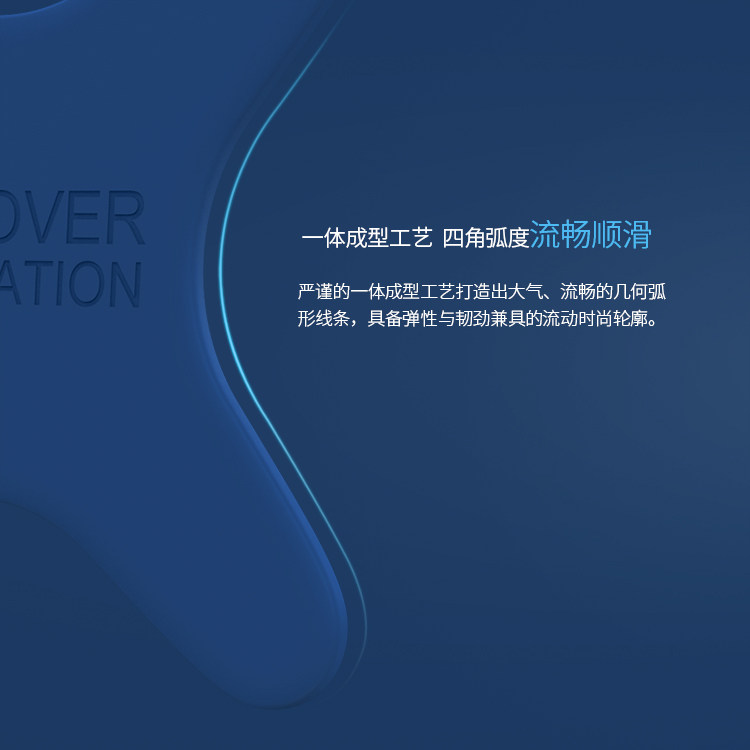 OVER
ATION

一体成型工艺 四角弧度流畅顺滑

严谨的一体成型工艺打造出大气、流畅的几何弧形线条，具备弹性与韧劲兼具的流动时尚轮廓。